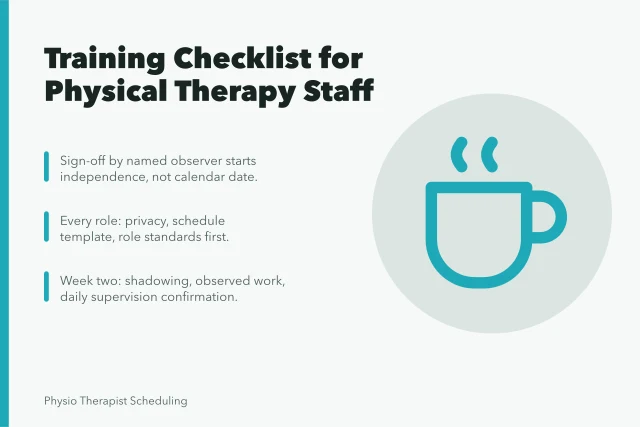 Training Checklist for Physical Therapy Staff

Sign-off by named observer starts independence, not calendar date.

Every role: privacy, schedule template, role standards first.

Week two: shadowing, observed work, daily supervision confirmation.

Physio Therapist Scheduling